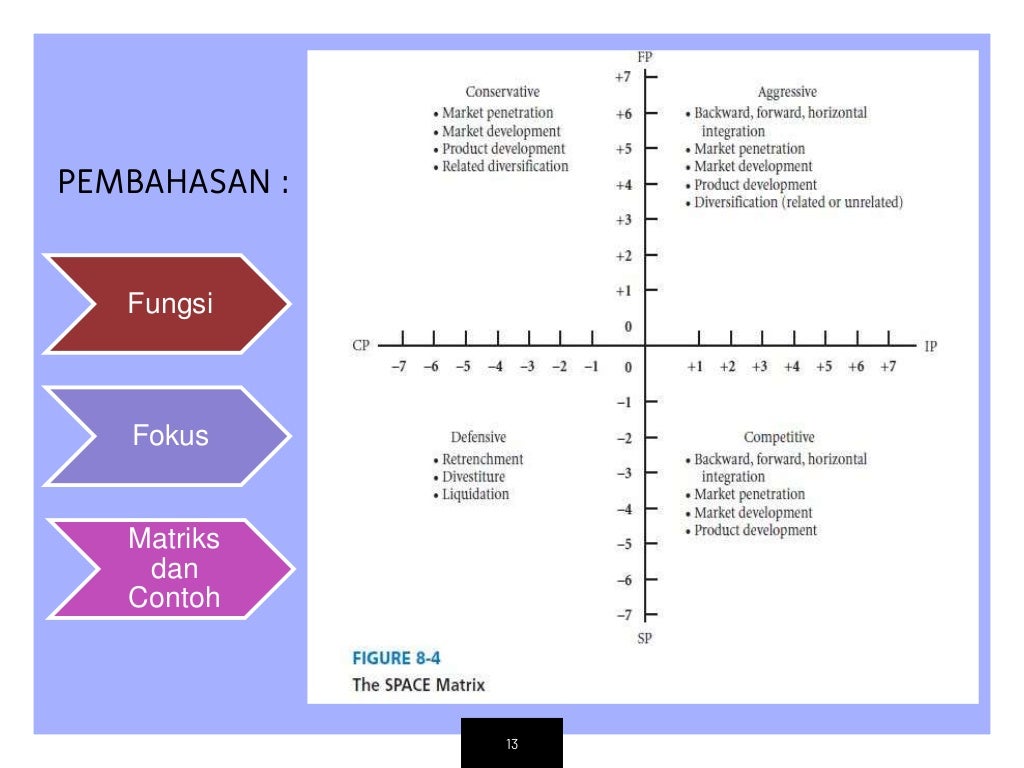 PEMBAHASAN :

Fungsi

Fokus

Matriks dan Contoh

FP

+7
+6
+5
+4
+3
+2
+1
0

Conservative
• Market penetration
• Market development
• Product development
• Related diversification

Aggressive
• Backward, forward, horizontal integration
• Market penetration
• Market development
• Product development
• Diversification (related or unrelated)

CP

−7 −6 −5 −4 −3 −2 −1 0

+1 +2 +3 +4 +5 +6 +7

IP

−1
−2
−3
−4
−5
−6
−7

Defensive
• Retrenchment
• Divestiture
• Liquidation

Competitive
• Backward, forward, horizontal integration
• Market penetration
• Market development
• Product development

SP

FIGURE 8-4
The SPACE Matrix

13